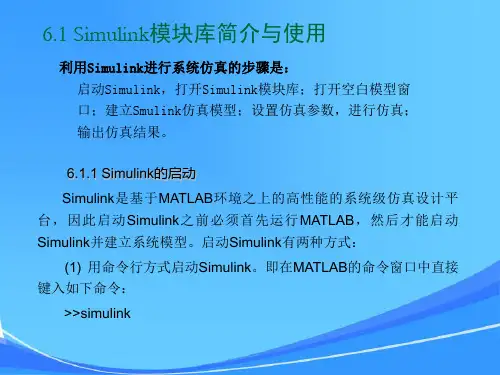 6.1 Simulink模块库简介与使用

利用Simulink进行系统仿真的步骤是：

启动Simulink，打开Simulink模块库；打开空白模型窗口；建立Smulink仿真模型；设置仿真参数，进行仿真；输出仿真结果。

6.1.1 Simulink的启动

Simulink是基于MATLAB环境之上的高性能的系统级仿真设计平台，因此启动Simulink之前必须首先运行MATLAB，然后才能启动Simulink并建立系统模型。启动Simulink有两种方式：

(1) 用命令行方式启动Simulink。即在MATLAB的命令窗口中直接键入如下命令：

>>simulink